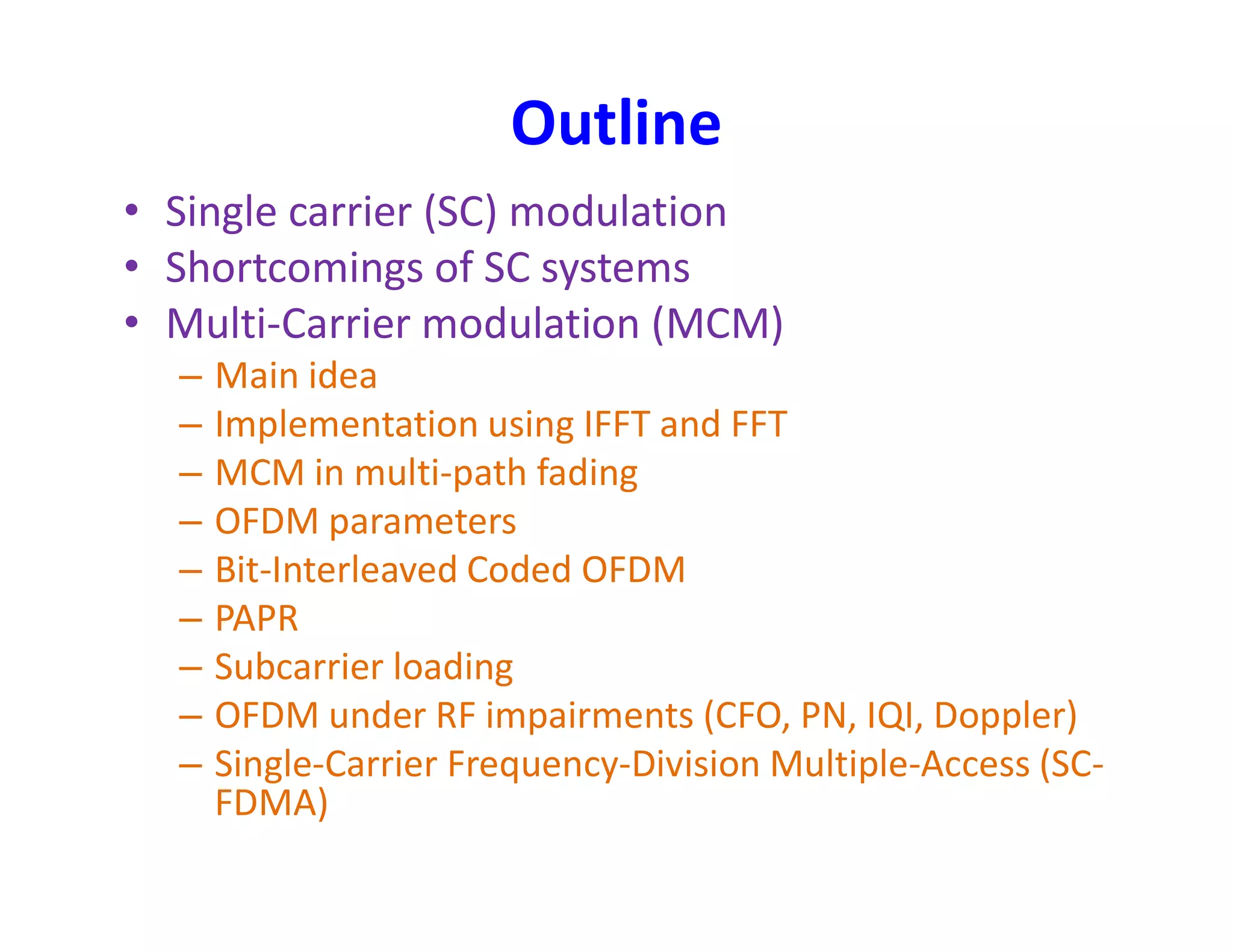 Outline

• Single carrier (SC) modulation
• Shortcomings of SC systems
• Multi-Carrier modulation (MCM)
  – Main idea
  – Implementation using IFFT and FFT
  – MCM in multi-path fading
  – OFDM parameters
  – Bit-Interleaved Coded OFDM
  – PAPR
  – Subcarrier loading
  – OFDM under RF impairments (CFO, PN, IQI, Doppler)
  – Single-Carrier Frequency-Division Multiple-Access (SC-FDMA)